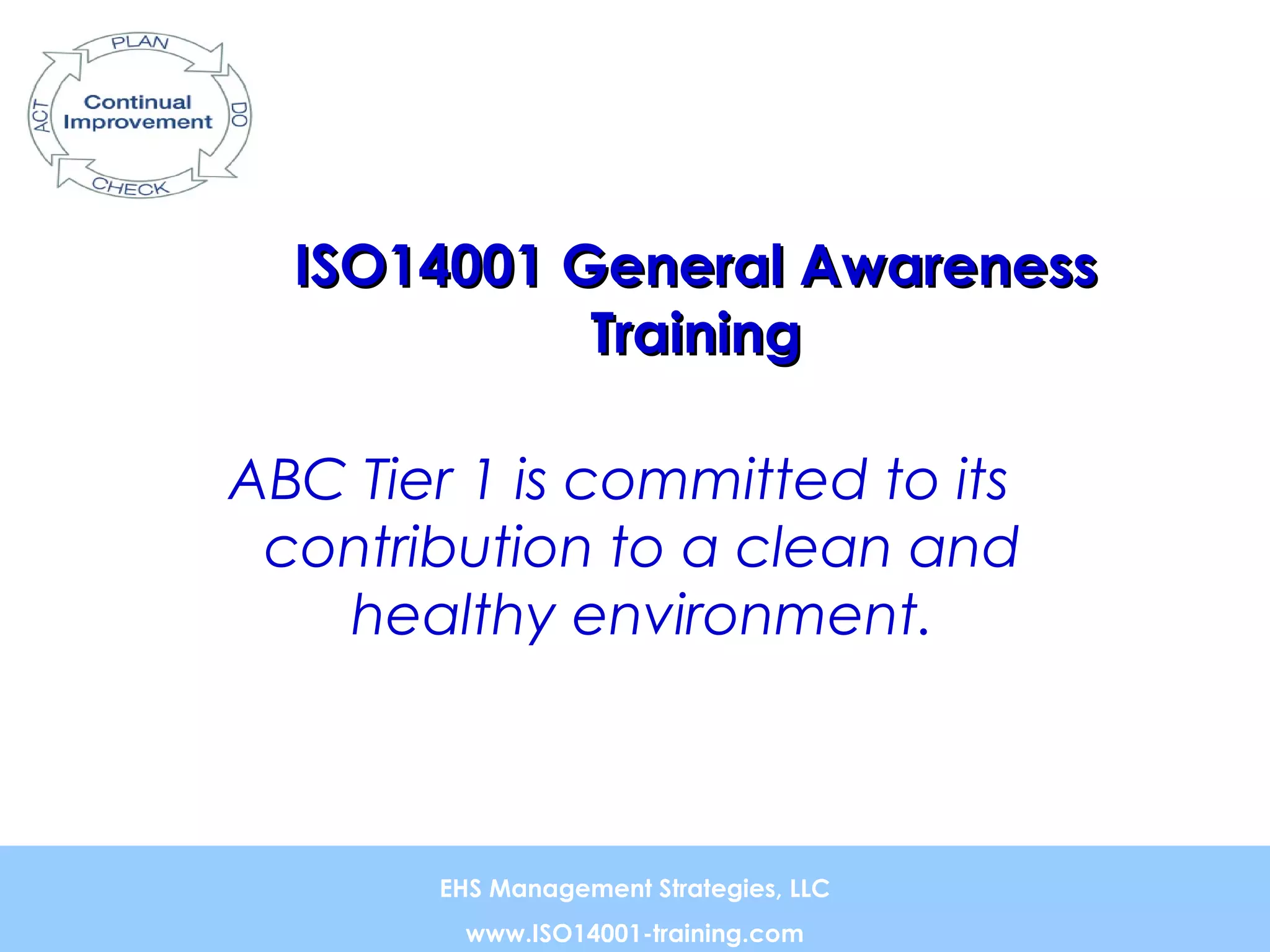 PLAN
DO
CHECK
ACT
Continual Improvement

ISO14001 General Awareness Training

ABC Tier 1 is committed to its contribution to a clean and healthy environment.

EHS Management Strategies, LLC
www.ISO14001-training.com